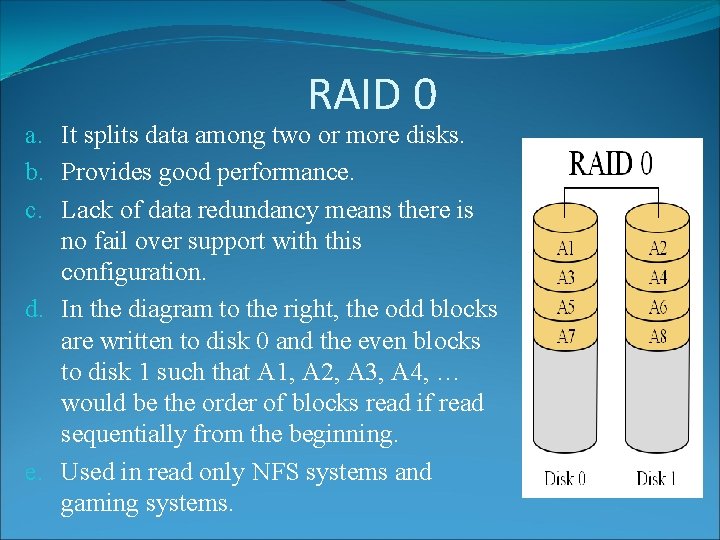 RAID 0

a. It splits data among two or more disks.
b. Provides good performance.
c. Lack of data redundancy means there is no fail over support with this configuration.
d. In the diagram to the right, the odd blocks are written to disk 0 and the even blocks to disk 1 such that A1, A2, A3, A4, … would be the order of blocks read if read sequentially from the beginning.
e. Used in read only NFS systems and gaming systems.

RAID 0

A1
A3
A5
A7

A2
A4
A6
A8

Disk 0
Disk 1